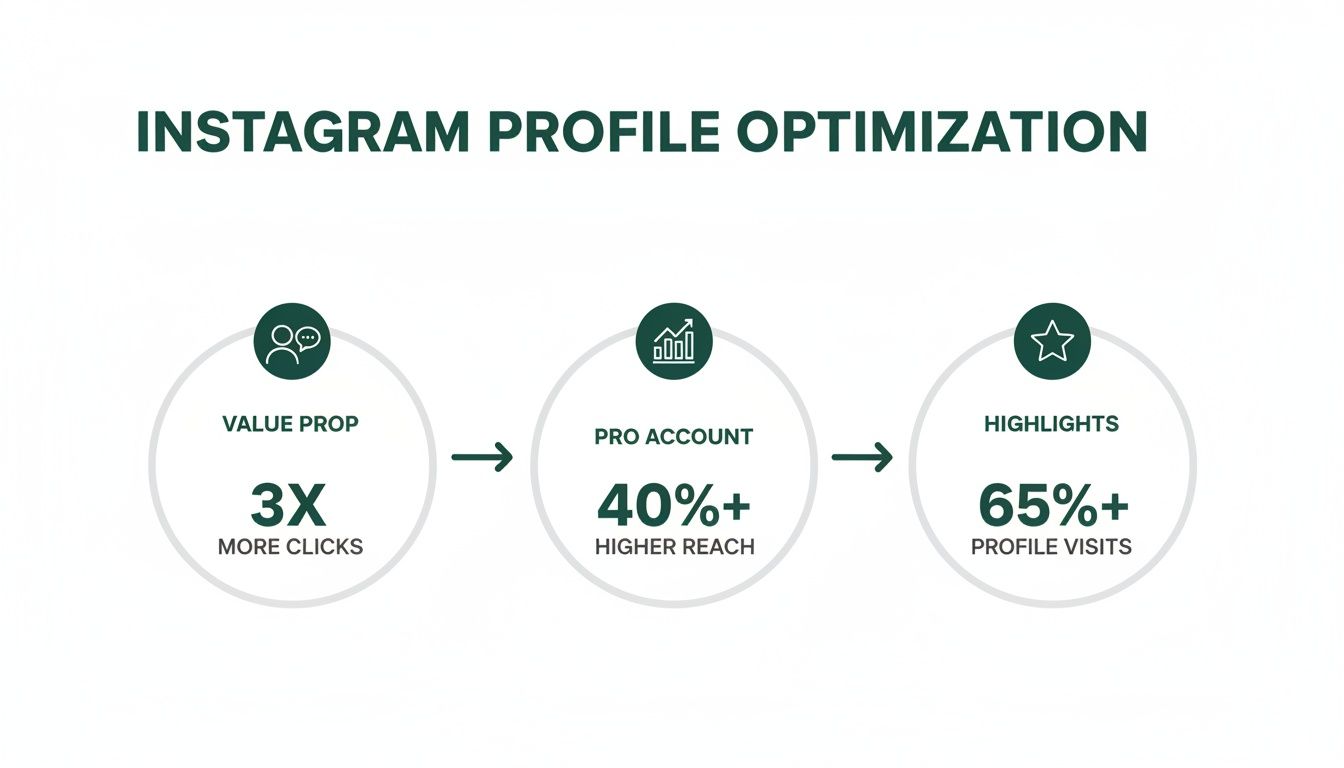 INSTAGRAM PROFILE OPTIMIZATION

VALUE PROP

3X
MORE CLICKS

PRO ACCOUNT

40%+
HIGHER REACH

HIGHLIGHTS

65%+
PROFILE VISITS